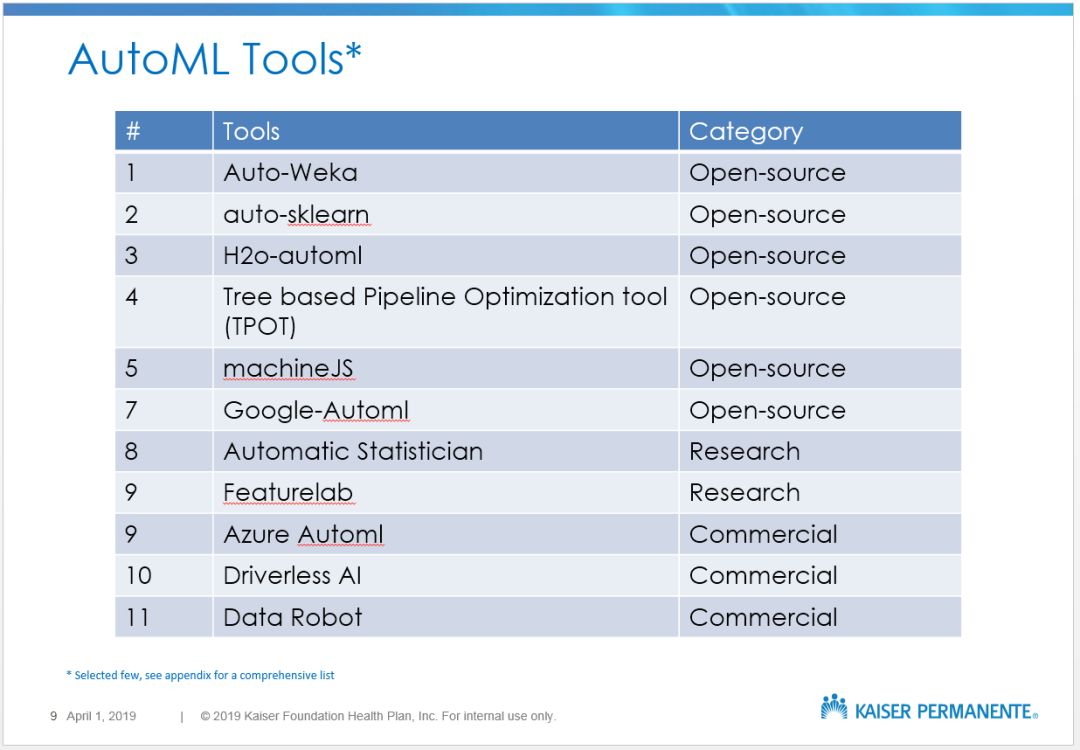 AutoML Tools*

| # | Tools | Category |
|---|---|---|
| 1 | Auto-Weka | Open-source |
| 2 | auto-sklearn | Open-source |
| 3 | H2o-automl | Open-source |
| 4 | Tree based Pipeline Optimization tool (TPOT) | Open-source |
| 5 | machineJS | Open-source |
| 7 | Google-Automl | Open-source |
| 8 | Automatic Statistician | Research |
| 9 | Featurelab | Research |
| 9 | Azure Automl | Commercial |
| 10 | Driverless AI | Commercial |
| 11 | Data Robot | Commercial |

* Selected few, see appendix for a comprehensive list

9 April 1, 2019 | © 2019 Kaiser Foundation Health Plan, Inc. For internal use only.

KAISER PERMANENTE®